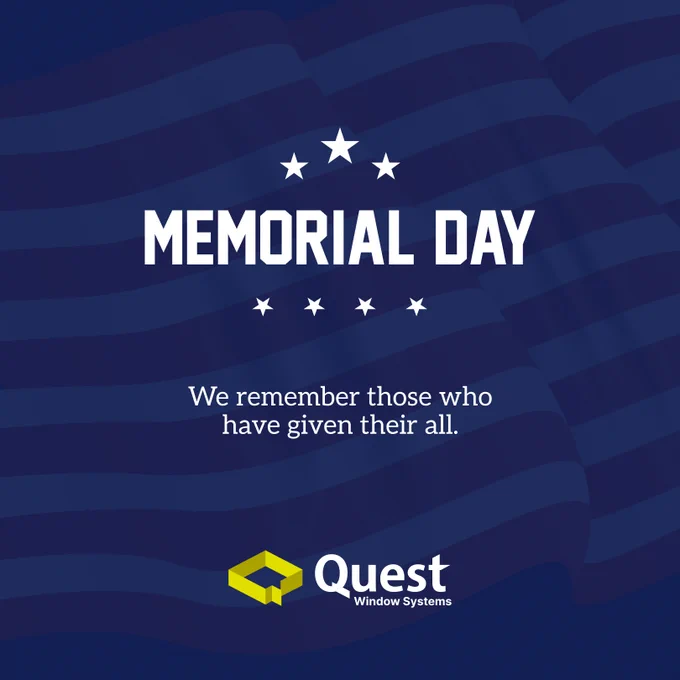 MEMORIAL DAY

We remember those who have given their all.

Quest
Window Systems